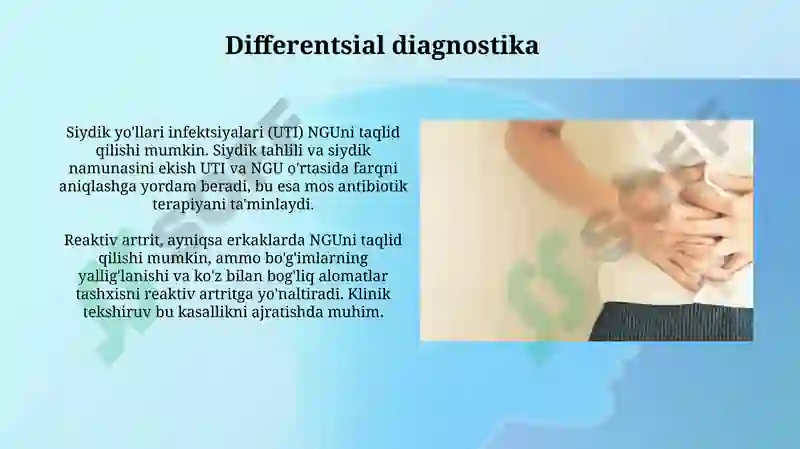 Differentsial diagnostika

Siydik yo'llari infektsiyalari (UTI) NGUni taqlid qilishi mumkin. Siydik tahlili va siydik namunasini ekish UTI va NGU o'rtasida farqni aniqlashga yordam beradi, bu esa mos antibiotik terapiyani ta'minlaydi.

Reaktiv artrit, ayniqsa erkaklarda NGUni taqlid qilishi mumkin, ammo bo'g'imlarning yallig'lanishi va ko'z bilan bog'liq alomatlar tashxisni reaktiv artritga yo'naltiradi. Klinik tekshiruv bu kasallikni ajratishda muhim.